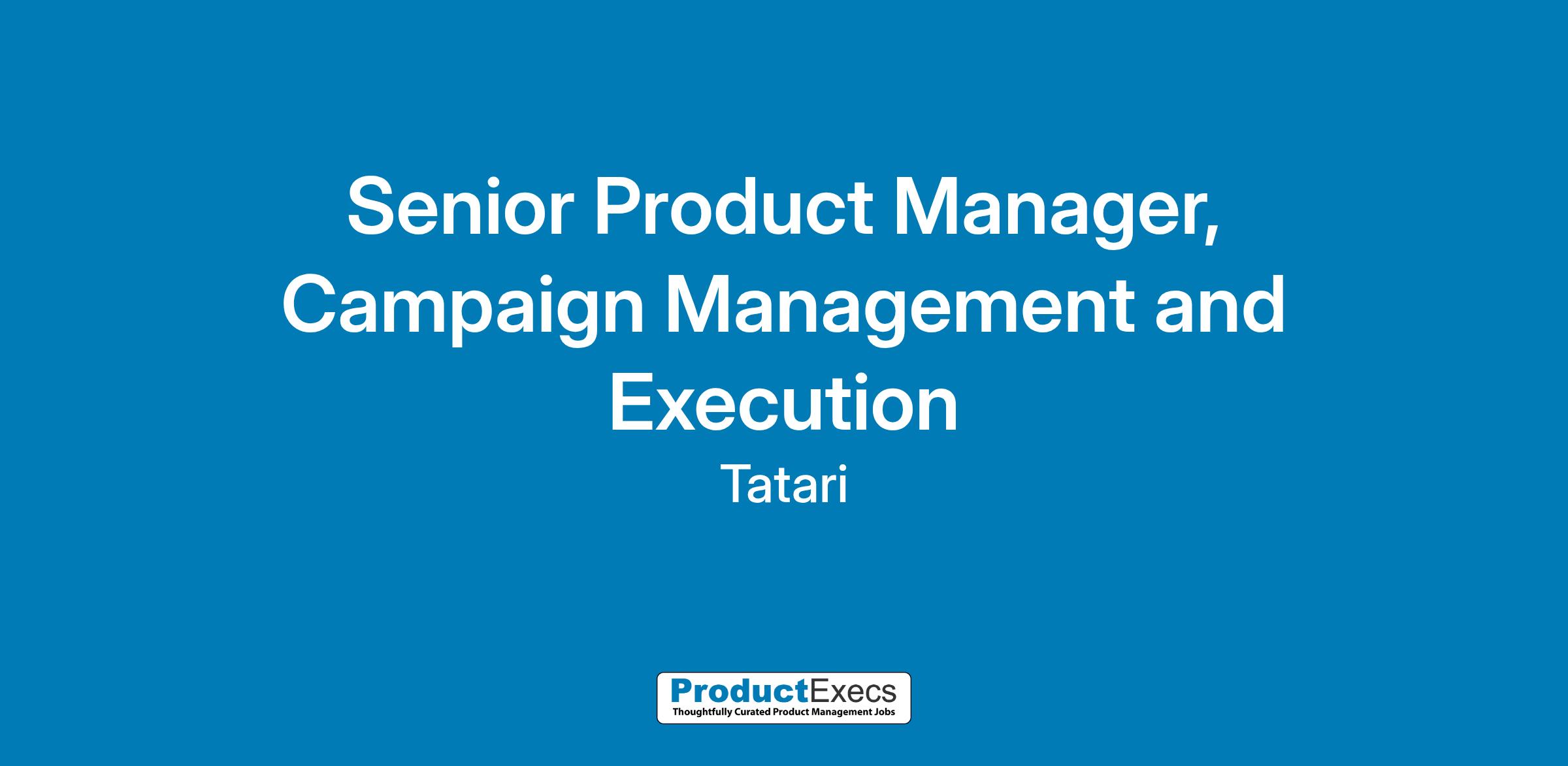 Senior Product Manager, Campaign Management and Execution

Tatari

ProductExecs
Thoughtfully Curated Product Management Jobs